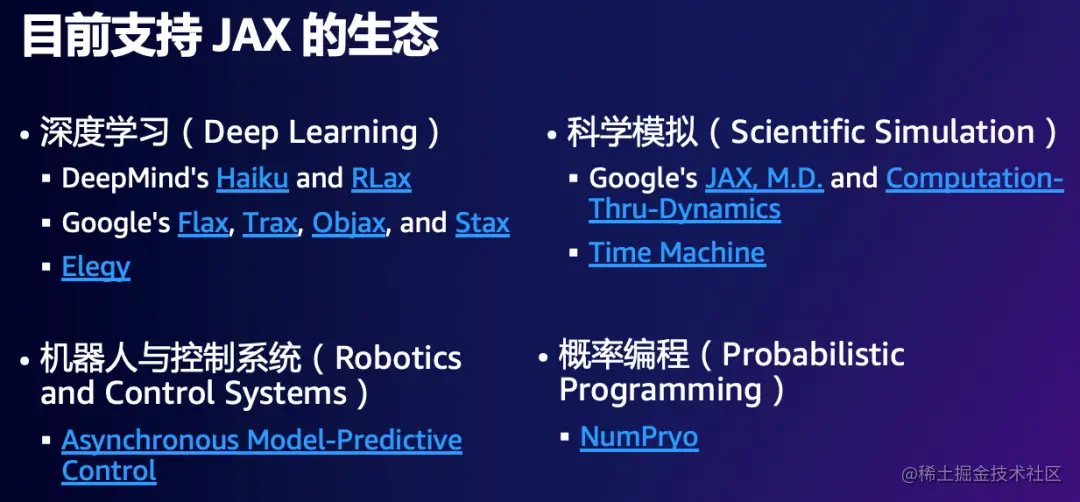 目前支持 JAX 的生态

• 深度学习（Deep Learning）
  ▪ DeepMind's Haiku and RLax
  ▪ Google's Flax, Trax, Objax, and Stax
  ▪ Elegy

• 机器人与控制系统（Robotics and Control Systems）
  ▪ Asynchronous Model-Predictive Control

• 科学模拟（Scientific Simulation）
  ▪ Google's JAX, M.D. and Computation-Thru-Dynamics
  ▪ Time Machine

• 概率编程（Probabilistic Programming）
  ▪ NumPryo

@稀土掘金技术社区